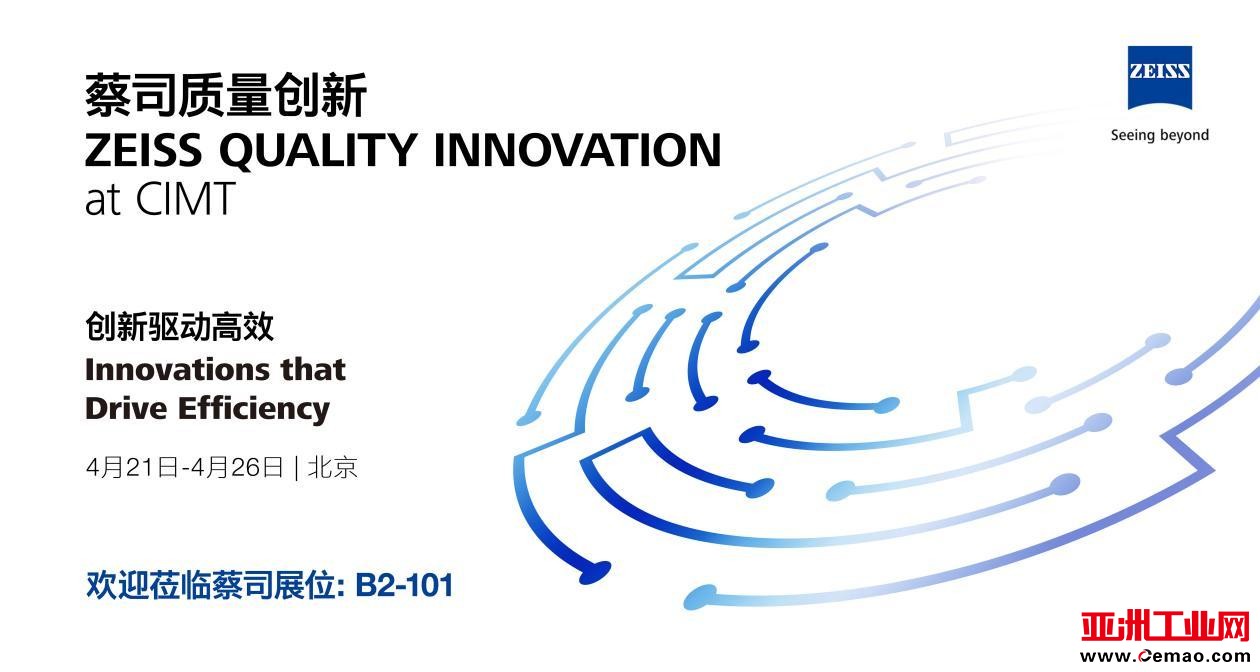 蔡司质量创新
ZEISS QUALITY INNOVATION
at CIMT

ZEISS
Seeing beyond

创新驱动高效
Innovations that
Drive Efficiency

4月21日-4月26日 | 北京

欢迎莅临蔡司展位: B2-101

亚洲工业网
www.cemao.com